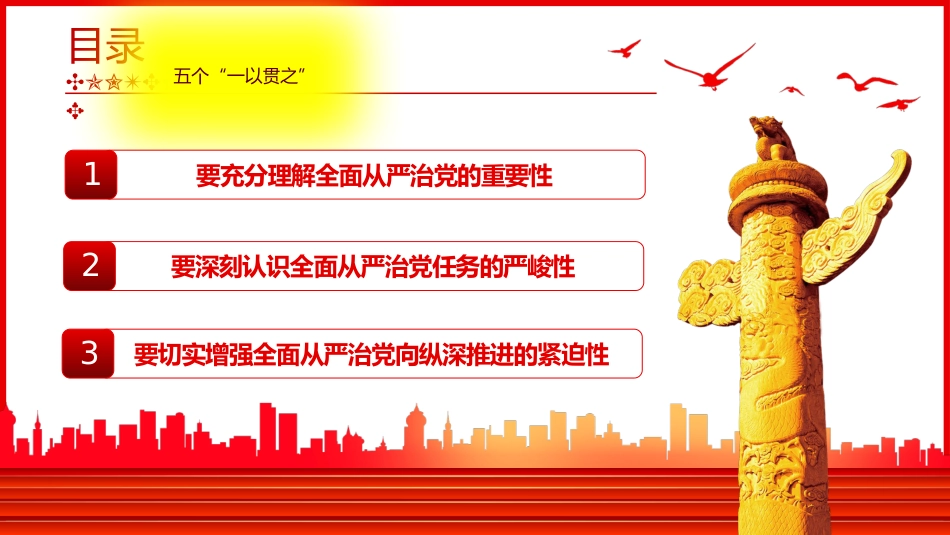 目录

五个“一以贯之”

1 要充分理解全面从严治党的重要性

2 要深刻认识全面从严治党任务的严峻性

3 要切实增强全面从严治党向纵深推进的紧迫性